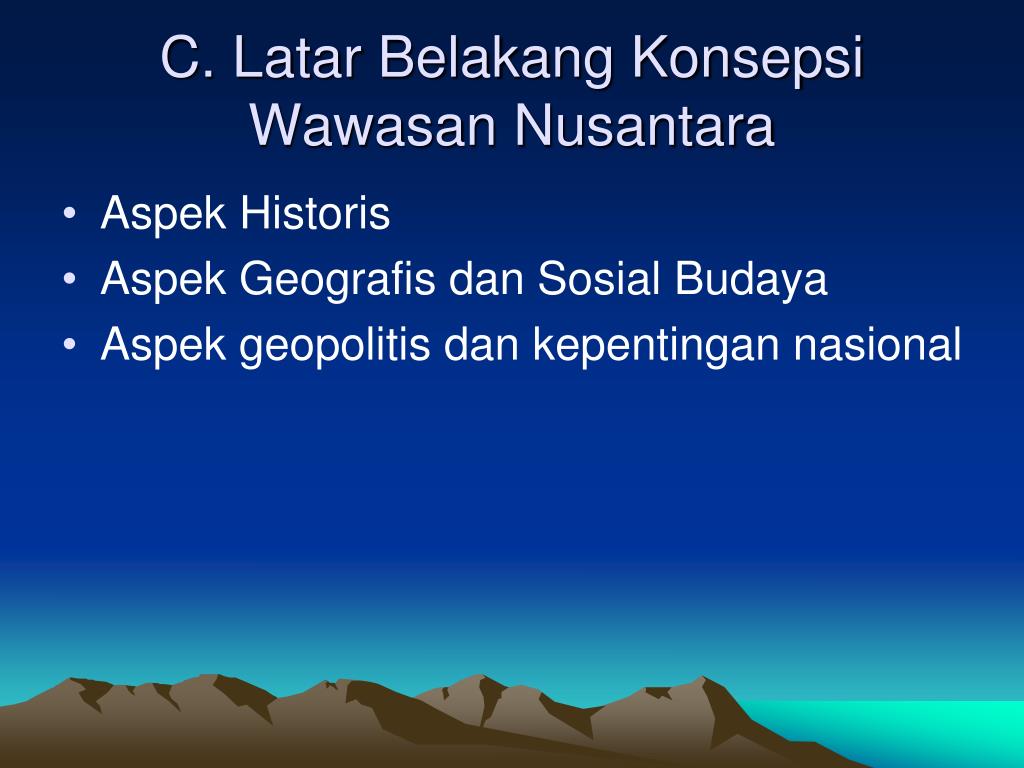 C. Latar Belakang Konsepsi Wawasan Nusantara

• Aspek Historis
• Aspek Geografis dan Sosial Budaya
• Aspek geopolitis dan kepentingan nasional